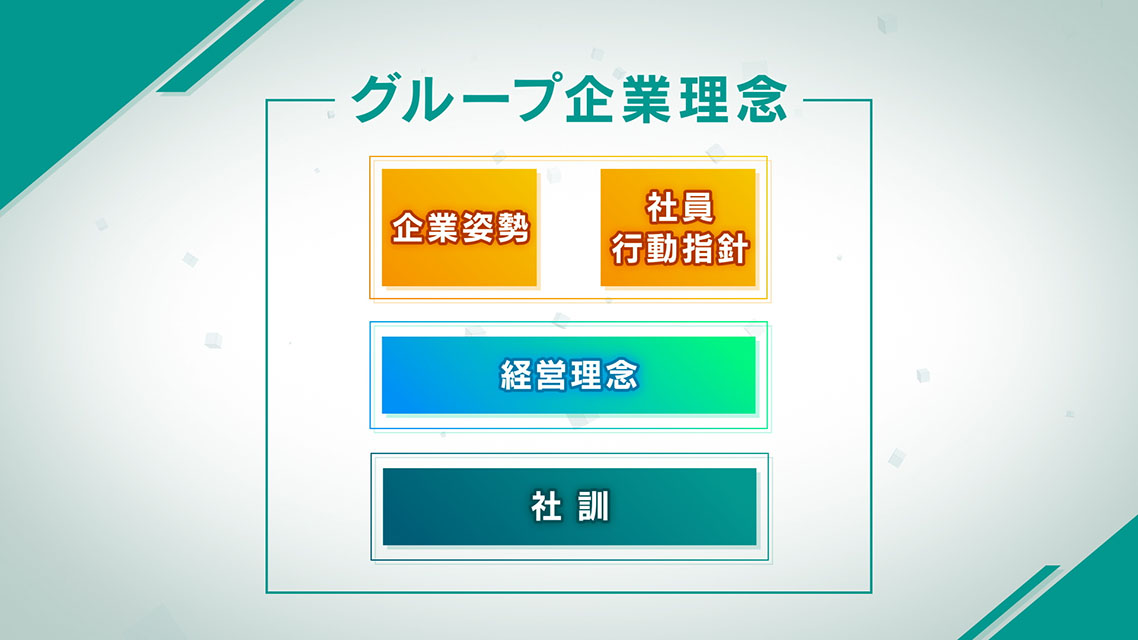 グループ企業理念

企業姿勢

社員
行動指針

経営理念

社 訓